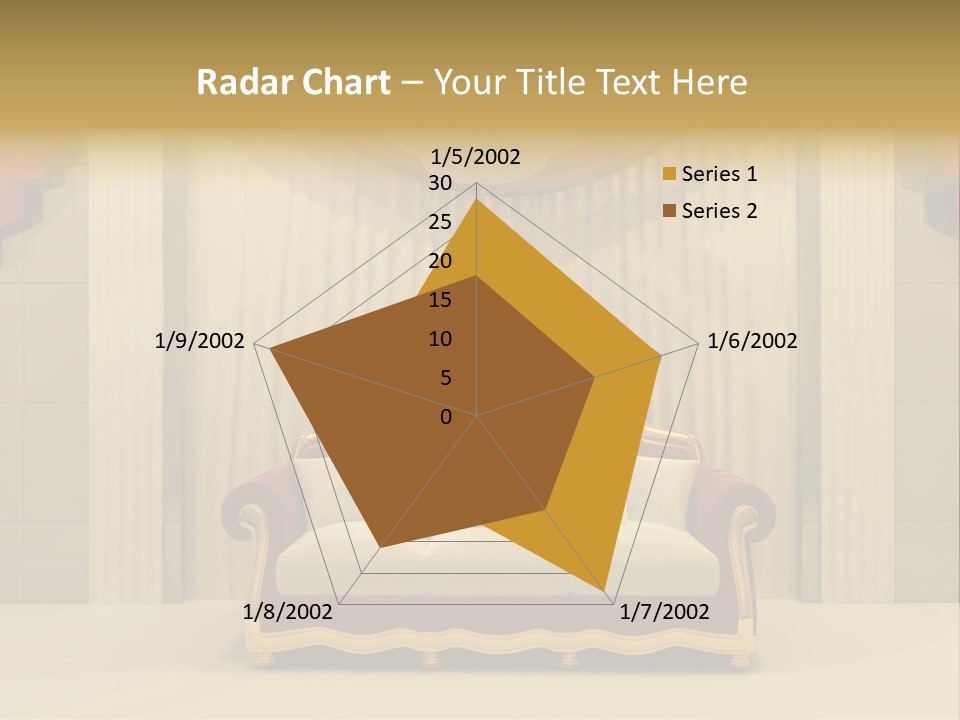 Radar Chart – Your Title Text Here

1/5/2002
30
25
20
15
10
5
0
1/6/2002
1/7/2002
1/8/2002
1/9/2002

Series 1
Series 2